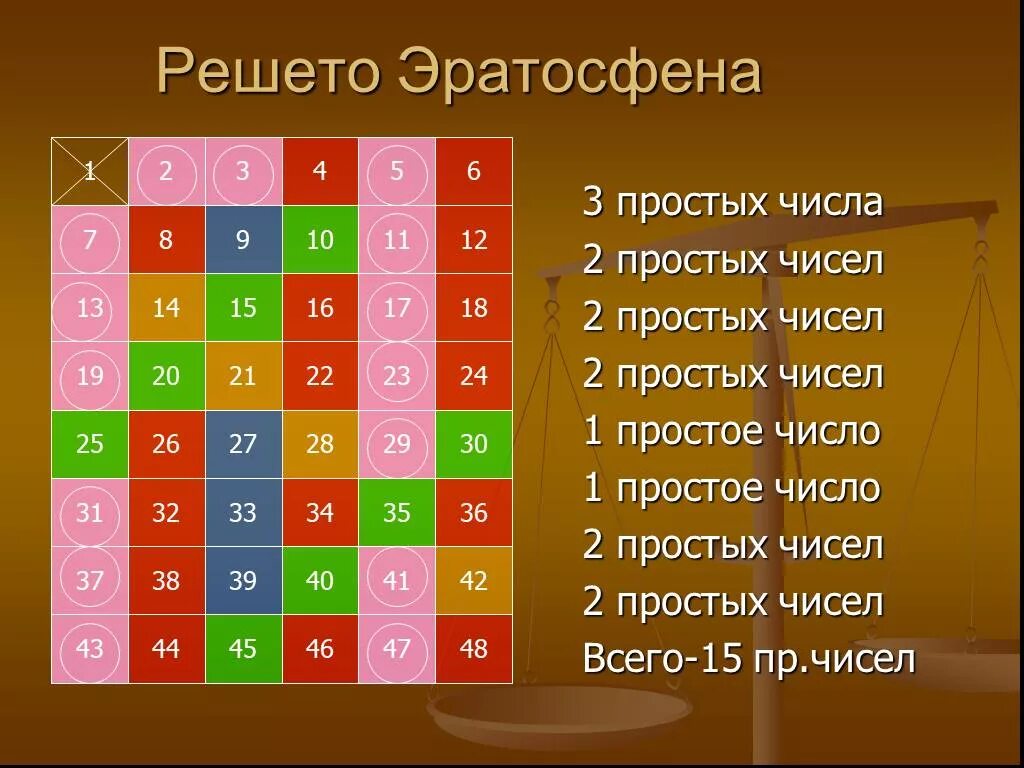 Решето Эратосфена

| 1 | 2 | 3 | 4 | 5 | 6 |
|---|---|---|---|---|---|
| 7 | 8 | 9 | 10 | 11 | 12 |
| 13 | 14 | 15 | 16 | 17 | 18 |
| 19 | 20 | 21 | 22 | 23 | 24 |
| 25 | 26 | 27 | 28 | 29 | 30 |
| 31 | 32 | 33 | 34 | 35 | 36 |
| 37 | 38 | 39 | 40 | 41 | 42 |
| 43 | 44 | 45 | 46 | 47 | 48 |

3 простых числа
2 простых чисел
2 простых чисел
2 простых чисел
1 простое число
1 простое число
2 простых чисел
2 простых чисел
Всего-15 пр.чисел